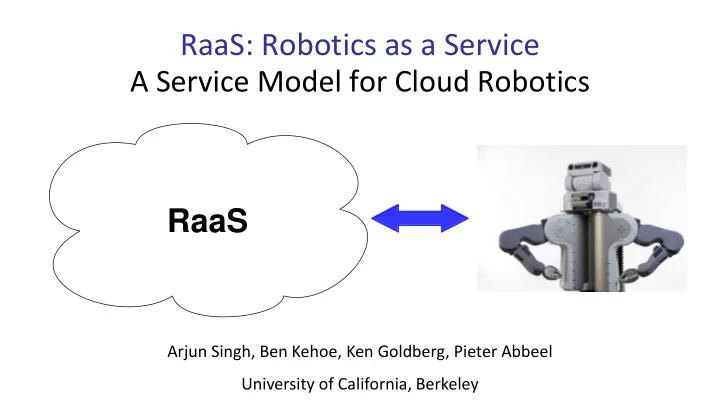 RaaS: Robotics as a Service
A Service Model for Cloud Robotics

RaaS

PR2

Arjun Singh, Ben Kehoe, Ken Goldberg, Pieter Abbeel

University of California, Berkeley